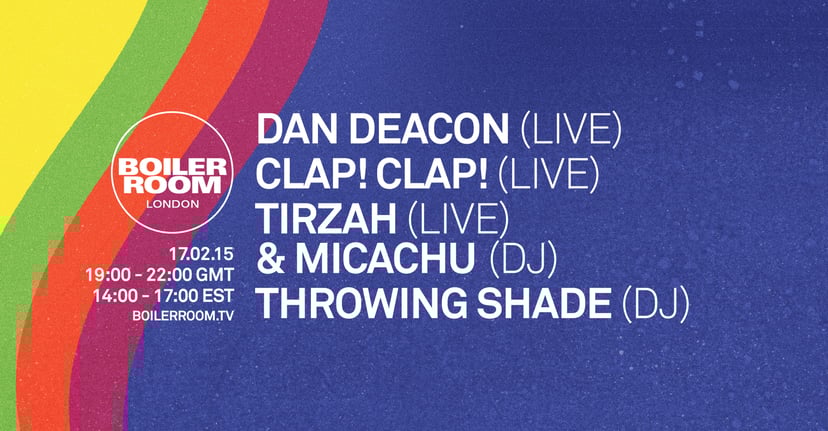 BOILER ROOM
LONDON

17.02.15
19:00 - 22:00 GMT
14:00 - 17:00 EST
BOILERROOM.TV

DAN DEACON (LIVE)
CLAP! CLAP! (LIVE)
TIRZAH (LIVE)
& MICACHU (DJ)
THROWING SHADE (DJ)